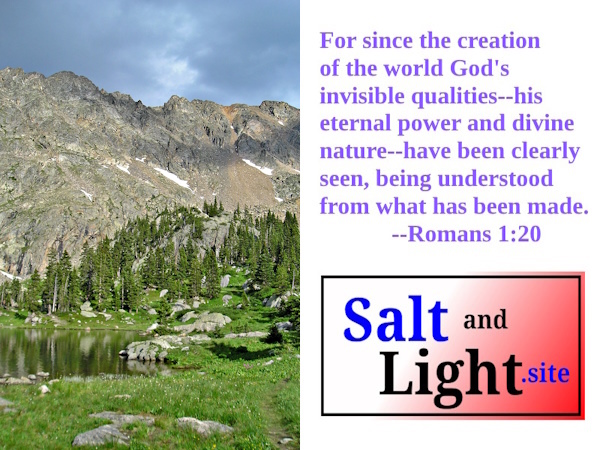 For since the creation of the world God's invisible qualities--his eternal power and divine nature--have been clearly seen, being understood from what has been made.
--Romans 1:20

Salt and Light.site